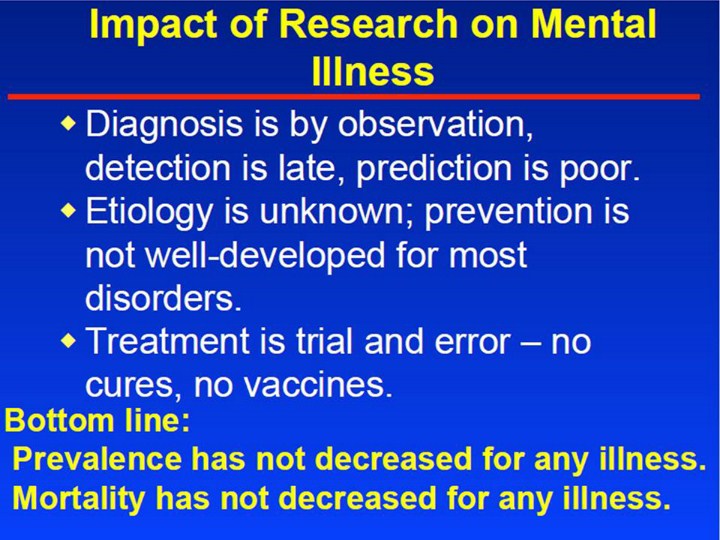 Impact of Research on Mental Illness

◆ Diagnosis is by observation, detection is late, prediction is poor.
◆ Etiology is unknown; prevention is not well-developed for most disorders.
◆ Treatment is trial and error – no cures, no vaccines.

Bottom line:
Prevalence has not decreased for any illness.
Mortality has not decreased for any illness.